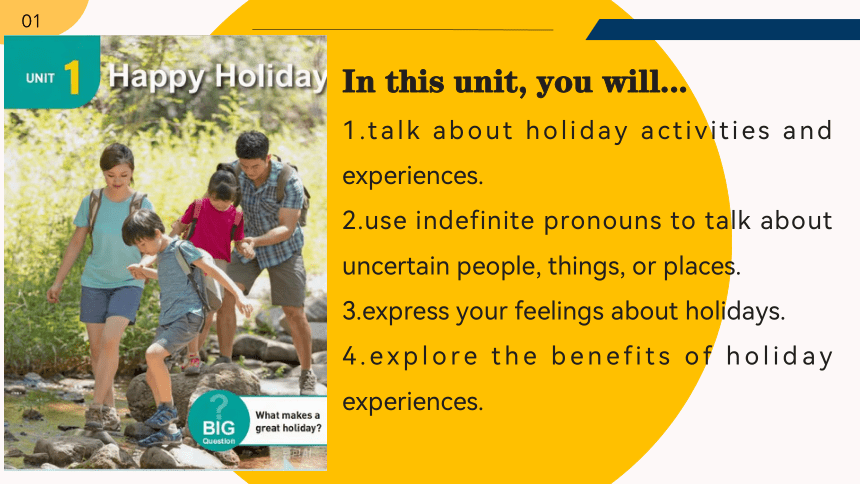 01

UNIT 1 Happy Holiday

? BIG Question

What makes a great holiday?

In this unit, you will...

1.talk about holiday activities and experiences.

2.use indefinite pronouns to talk about uncertain people, things, or places.

3.express your feelings about holidays.

4.explore the benefits of holiday experiences.